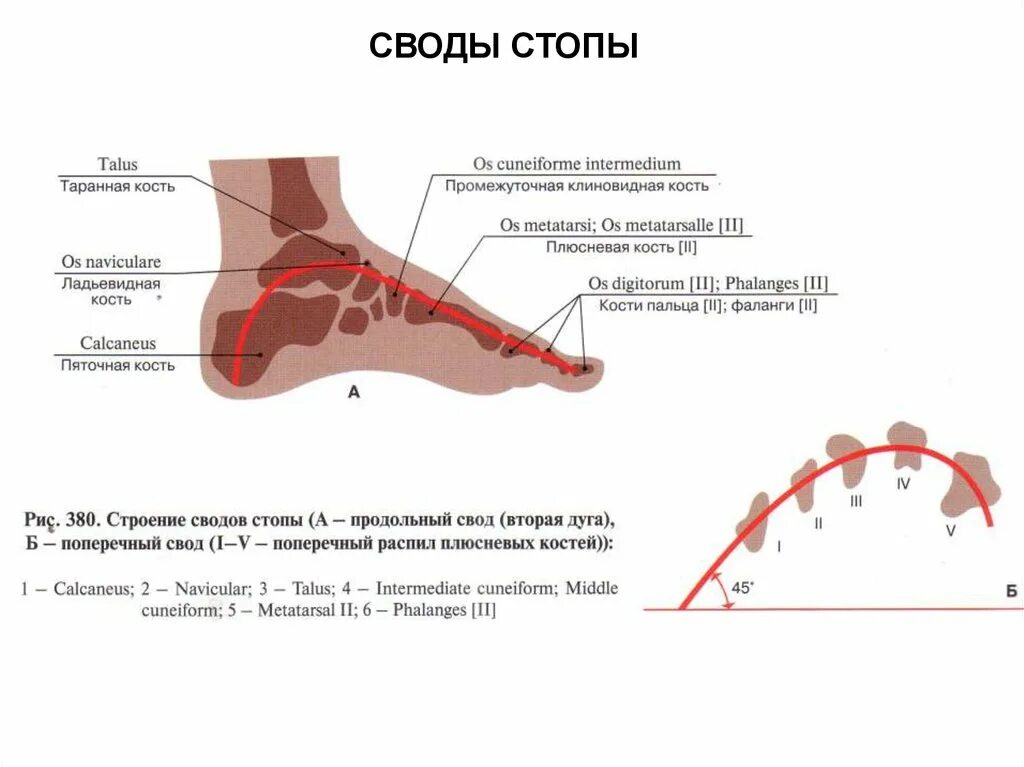 СВОДЫ СТОПЫ

Talus
Таранная кость

Os naviculare
Ладьевидная кость

Calcaneus
Пяточная кость

Os cuneiforme intermedium
Промежуточная клиновидная кость

Os metatarsi; Os metatarsalle [II]
Плюсневая кость [II]

Os digitorum [II]; Phalanges [II]
Кости пальца [II]; фаланги [II]

А

I
II
III
IV
V
45°
Б

Рис. 380. Строение сводов стопы (А – продольный свод (вторая дуга), Б – поперечный свод (I–V – поперечный распил плюсневых костей)):

1 – Calcaneus; 2 – Navicular; 3 – Talus; 4 – Intermediate cuneiform; Middle cuneiform; 5 – Metatarsal II; 6 – Phalanges [II]